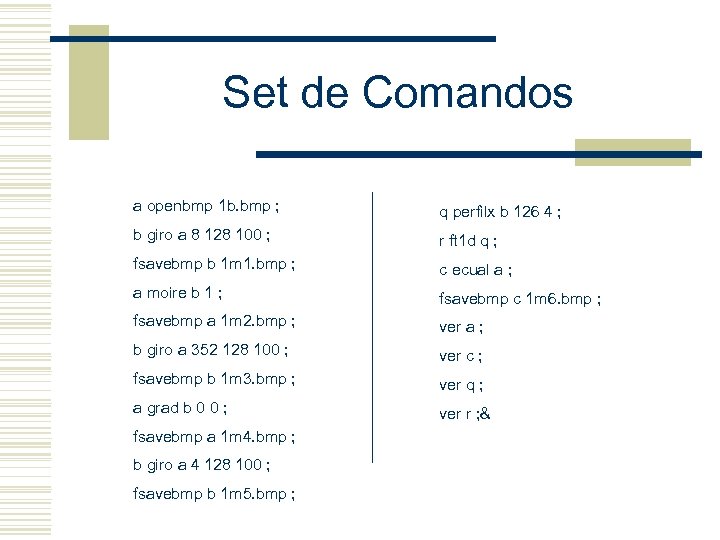 Set de Comandos

a openbmp 1b.bmp ;

b giro a 8 128 100 ;

fsavebmp b 1m1.bmp ;

a moire b 1 ;

fsavebmp a 1m2.bmp ;

b giro a 352 128 100 ;

fsavebmp b 1m3.bmp ;

a grad b 0 0 ;

fsavebmp a 1m4.bmp ;

b giro a 4 128 100 ;

fsavebmp b 1m5.bmp ;

q perfilx b 126 4 ;

r ft1d q ;

c ecual a ;

fsavebmp c 1m6.bmp ;

ver a ;

ver c ;

ver q ;

ver r ;&